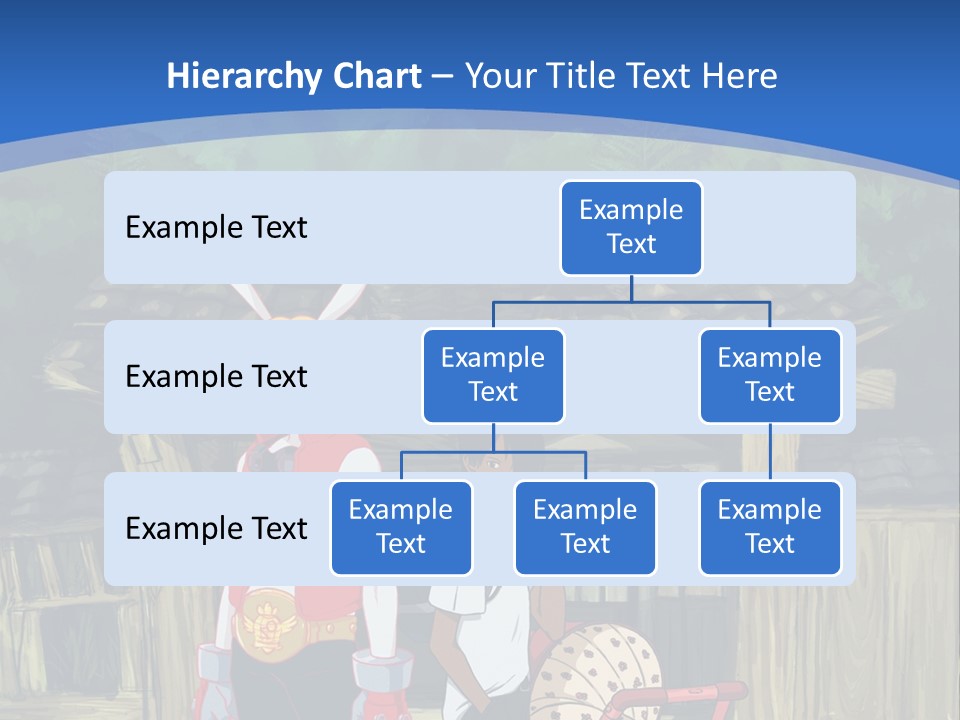 Hierarchy Chart – Your Title Text Here

Example Text

Example Text

Example Text

Example Text

Example Text

Example Text

Example Text

Example Text

Example Text